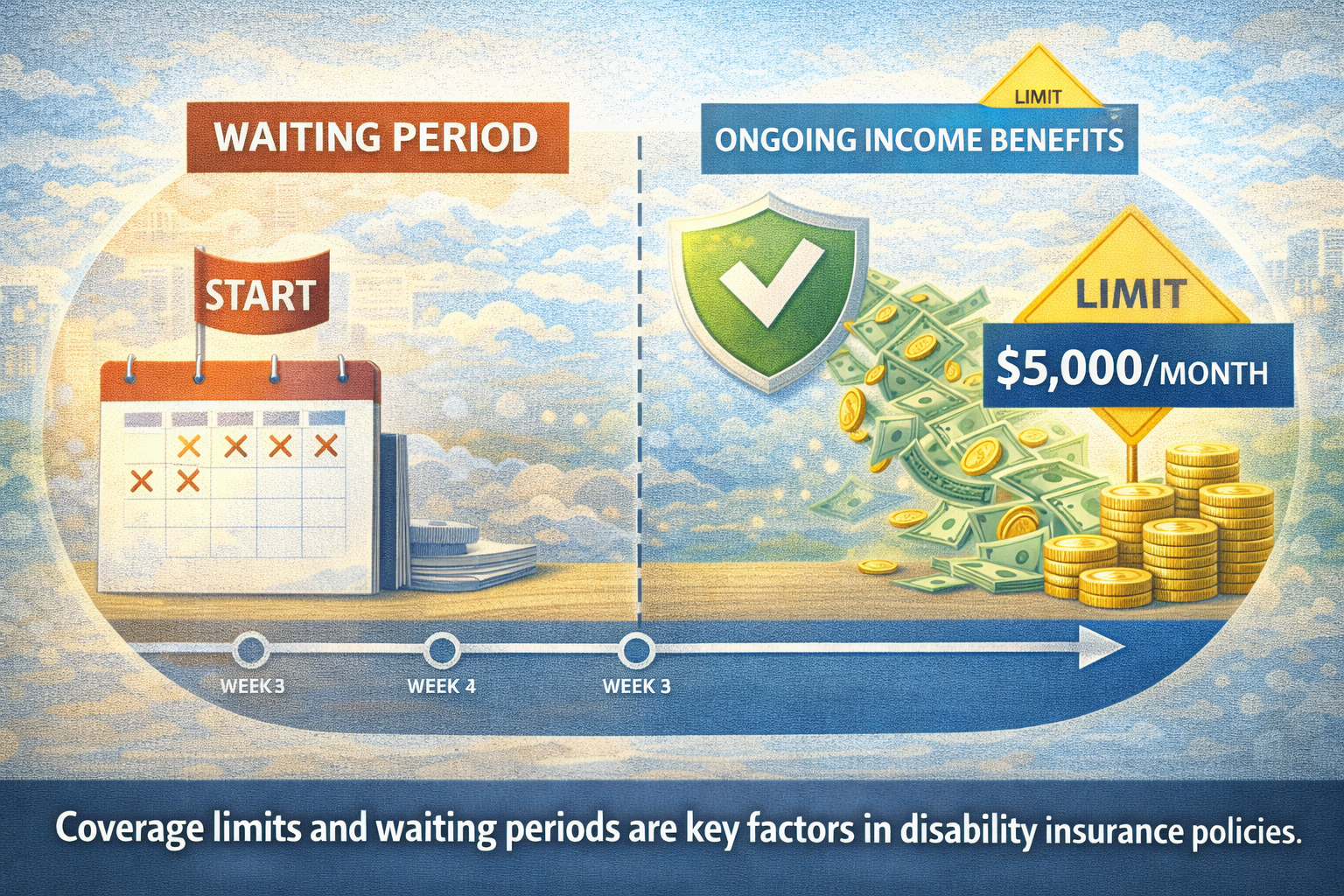 WAITING PERIOD

LIMIT

ONGOING INCOME BENEFITS

START

LIMIT

$5,000/MONTH

WEEK 3

WEEK 4

WEEK 3

Coverage limits and waiting periods are key factors in disability insurance policies.